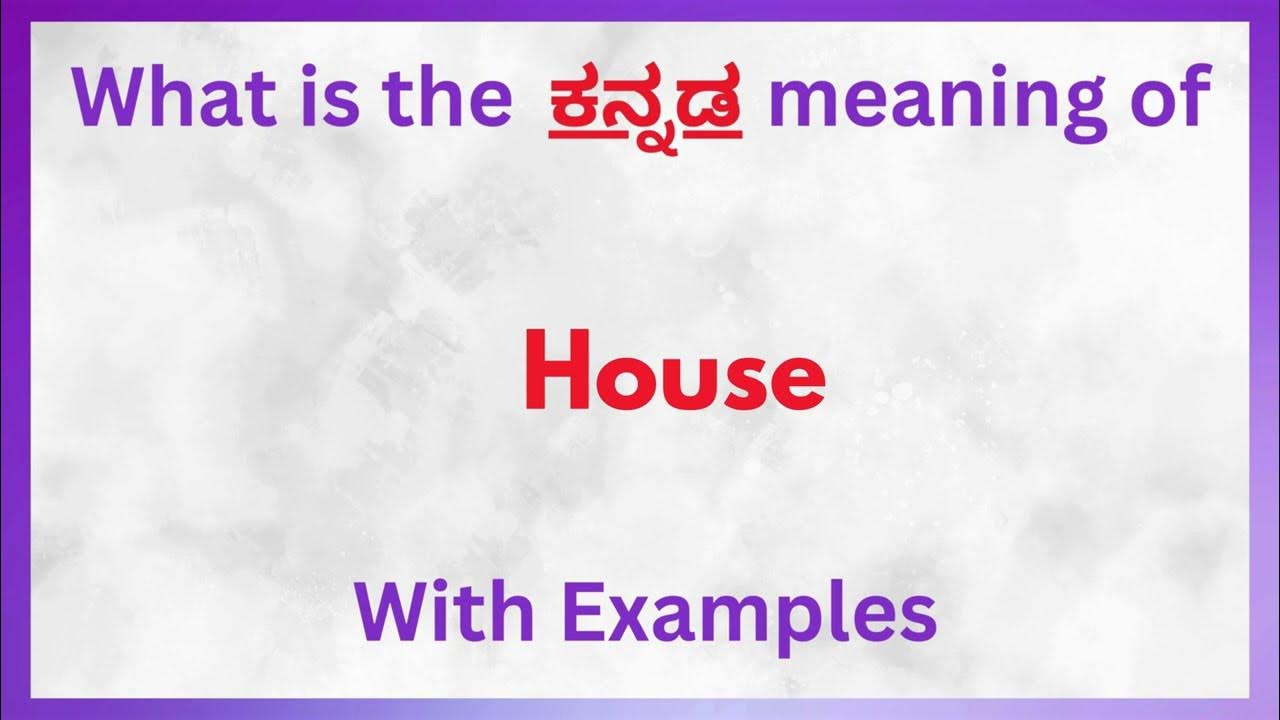 What is the ಕನ್ನಡ meaning of

House

With Examples